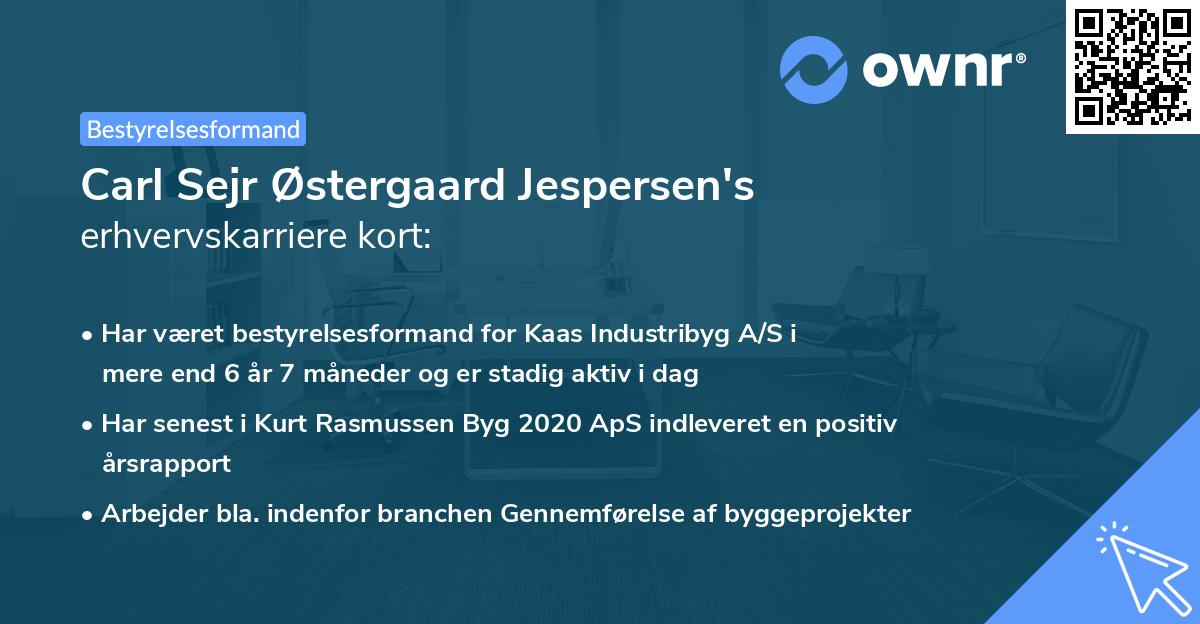 ownr®

Bestyrelsesformand

Carl Sejr Østergaard Jespersen's erhvervskarriere kort:

• Har været bestyrelsesformand for Kaas Industribyg A/S i mere end 6 år 7 måneder og er stadig aktiv i dag
• Har senest i Kurt Rasmussen Byg 2020 ApS indleveret en positiv årsrapport
• Arbejder bla. indenfor branchen Gennemførelse af byggeprojekter